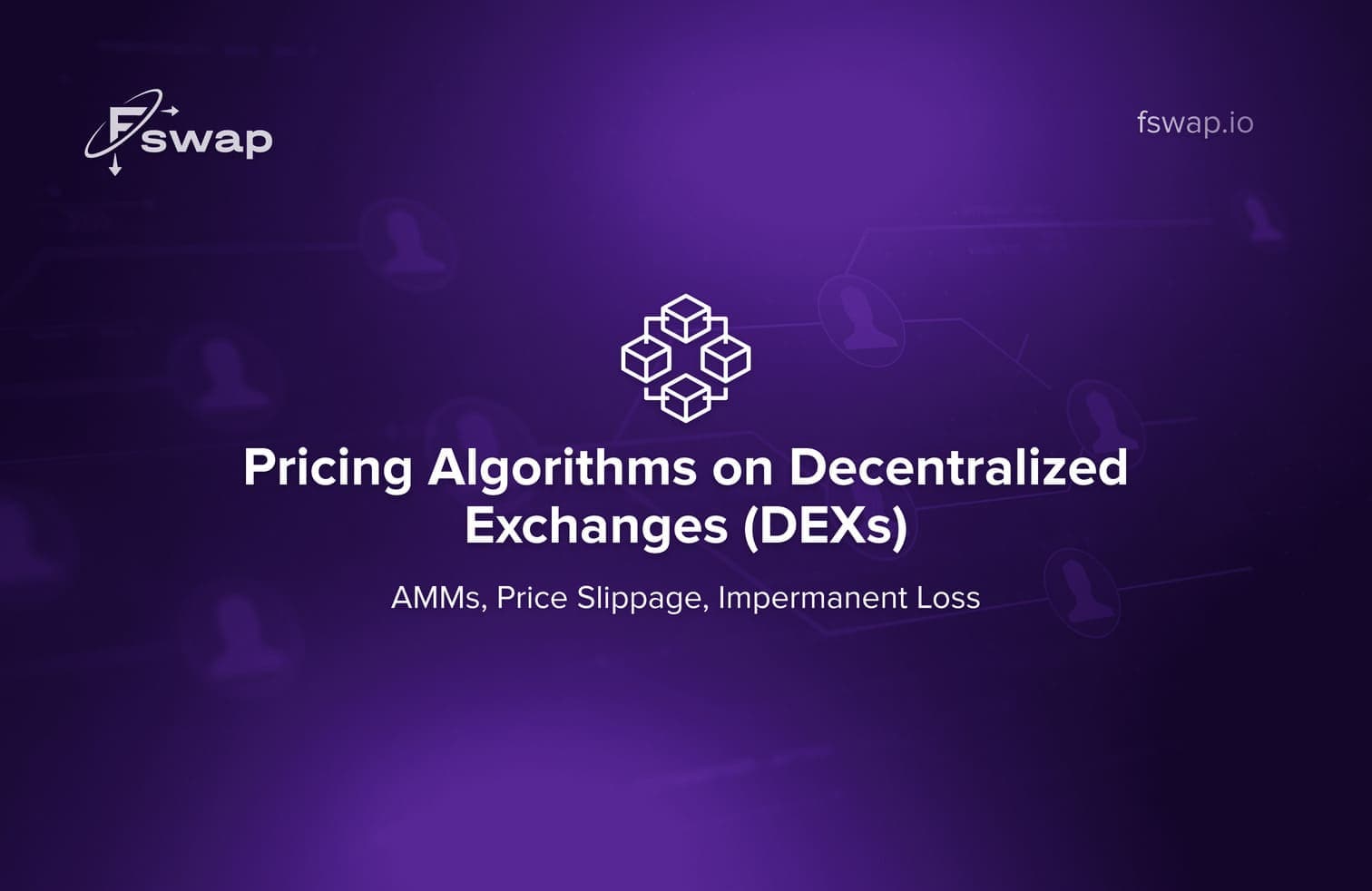 Fswap

fswap.io

Pricing Algorithms on Decentralized Exchanges (DEXs)

AMMs, Price Slippage, Impermanent Loss